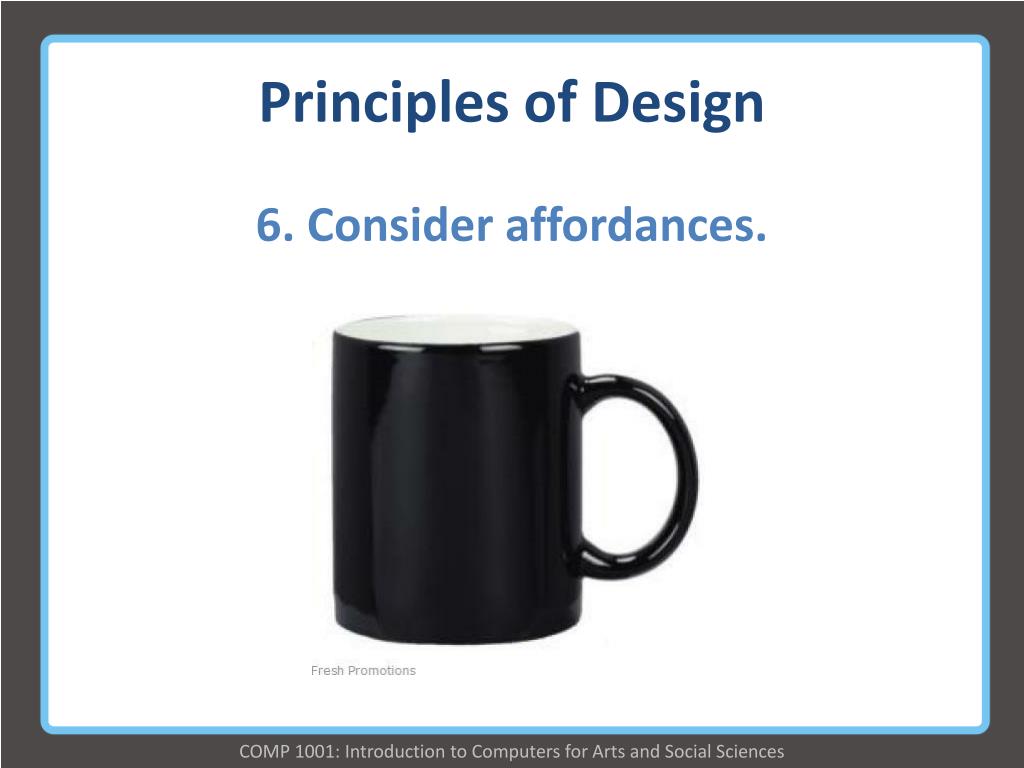 Principles of Design

6. Consider affordances.

Fresh Promotions

COMP 1001: Introduction to Computers for Arts and Social Sciences